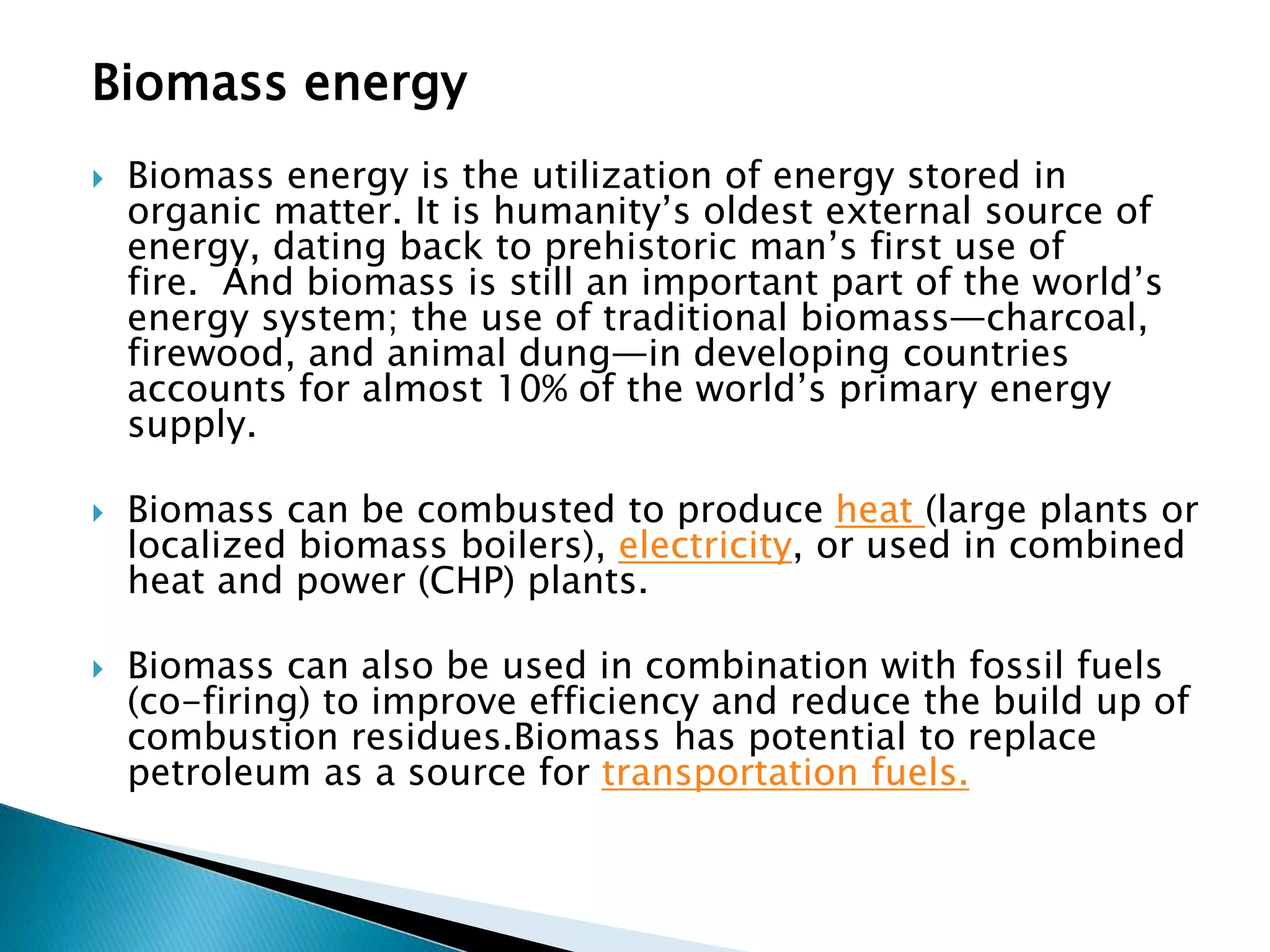 Biomass energy

Biomass energy is the utilization of energy stored in organic matter. It is humanity’s oldest external source of energy, dating back to prehistoric man’s first use of fire. And biomass is still an important part of the world’s energy system; the use of traditional biomass—charcoal, firewood, and animal dung—in developing countries accounts for almost 10% of the world’s primary energy supply.

Biomass can be combusted to produce heat (large plants or localized biomass boilers), electricity, or used in combined heat and power (CHP) plants.

Biomass can also be used in combination with fossil fuels (co-firing) to improve efficiency and reduce the build up of combustion residues.Biomass has potential to replace petroleum as a source for transportation fuels.